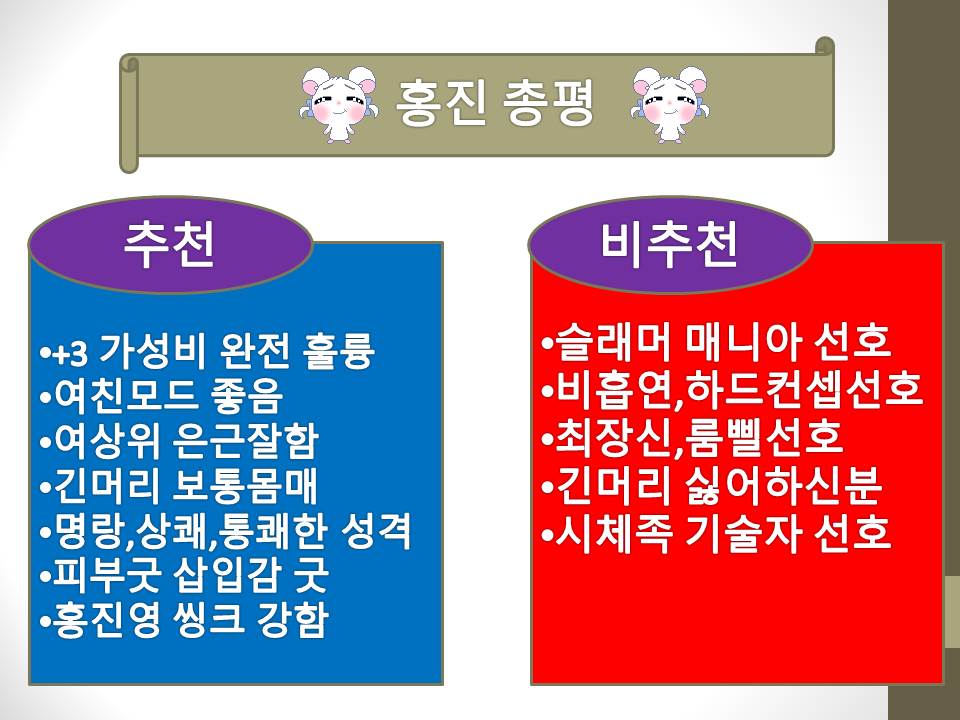 홍진 총평

추천

•+3 가성비 완전 훌륭
•여친모드 좋음
•여상위 은근잘함
•긴머리 보통몸매
•명랑,상쾌,통쾌한 성격
•피부굿 삽입감 굿
•홍진영 씽크 강함

비추천

•슬래머 매니아 선호
•비흡연,하드컨셉선호
•최장신,룸삘선호
•긴머리 싫어하신분
•시체족 기술자 선호